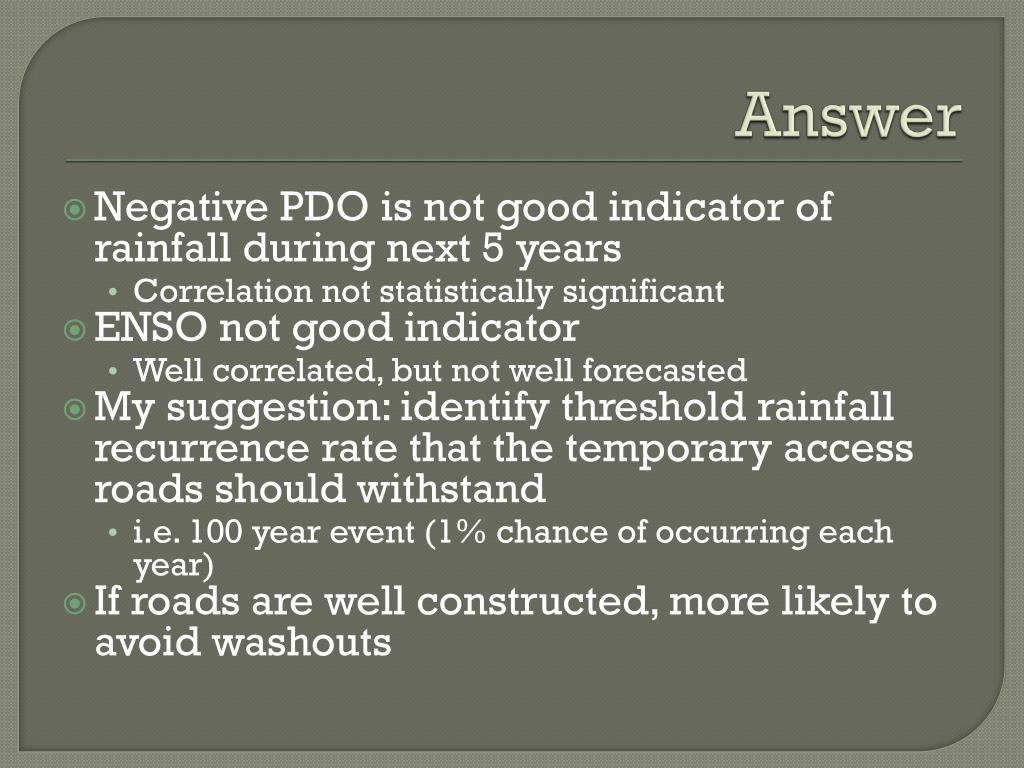 Answer

Negative PDO is not good indicator of rainfall during next 5 years

• Correlation not statistically significant

ENSO not good indicator

• Well correlated, but not well forecasted

My suggestion: identify threshold rainfall recurrence rate that the temporary access roads should withstand

• i.e. 100 year event (1% chance of occurring each year)

If roads are well constructed, more likely to avoid washouts